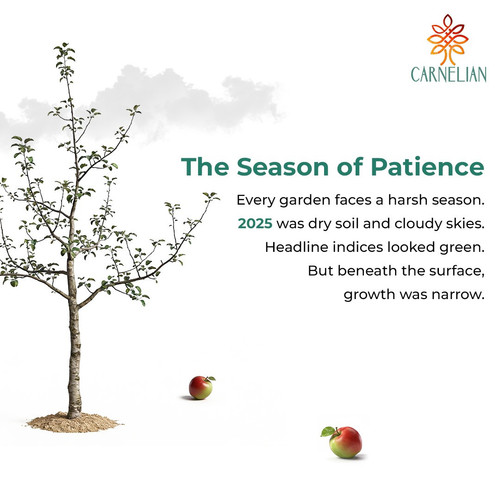 CARNELIAN

The Season of Patience

Every garden faces a harsh season. 2025 was dry soil and cloudy skies. Headline indices looked green. But beneath the surface, growth was narrow.